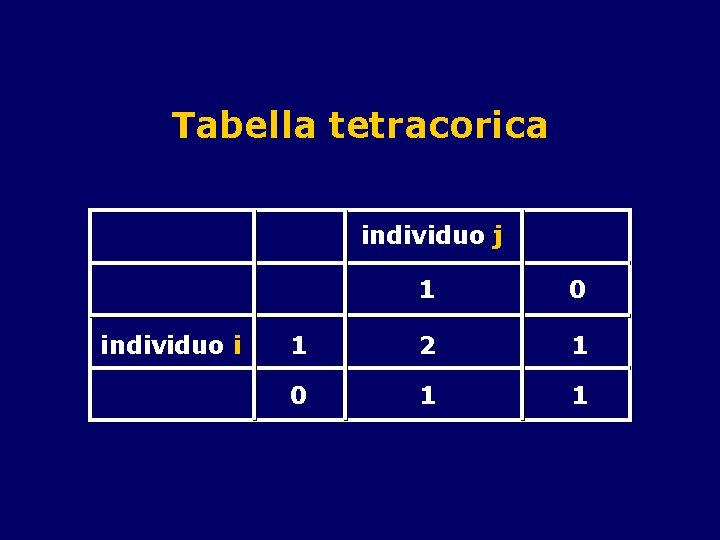 Tabella tetracorica

| | | individuo j | |
|---|---|---|---|
| | | 1 | 0 |
| individuo i | 1 | 2 | 1 |
| | 0 | 1 | 1 |